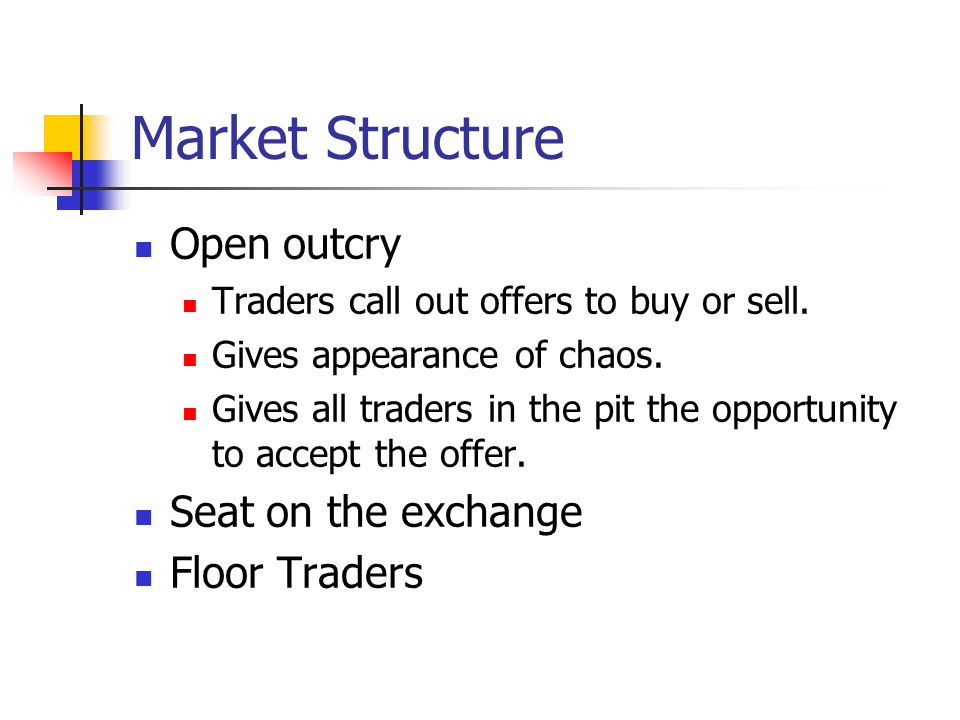 Market Structure

- Open outcry
  - Traders call out offers to buy or sell.
  - Gives appearance of chaos.
  - Gives all traders in the pit the opportunity to accept the offer.
- Seat on the exchange
- Floor Traders